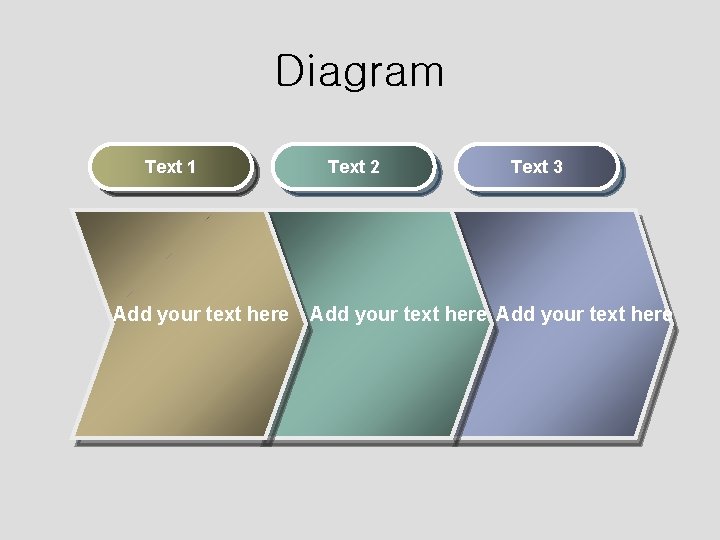 Diagram

Text 1

Text 2

Text 3

Add your text here

Add your text here

Add your text here